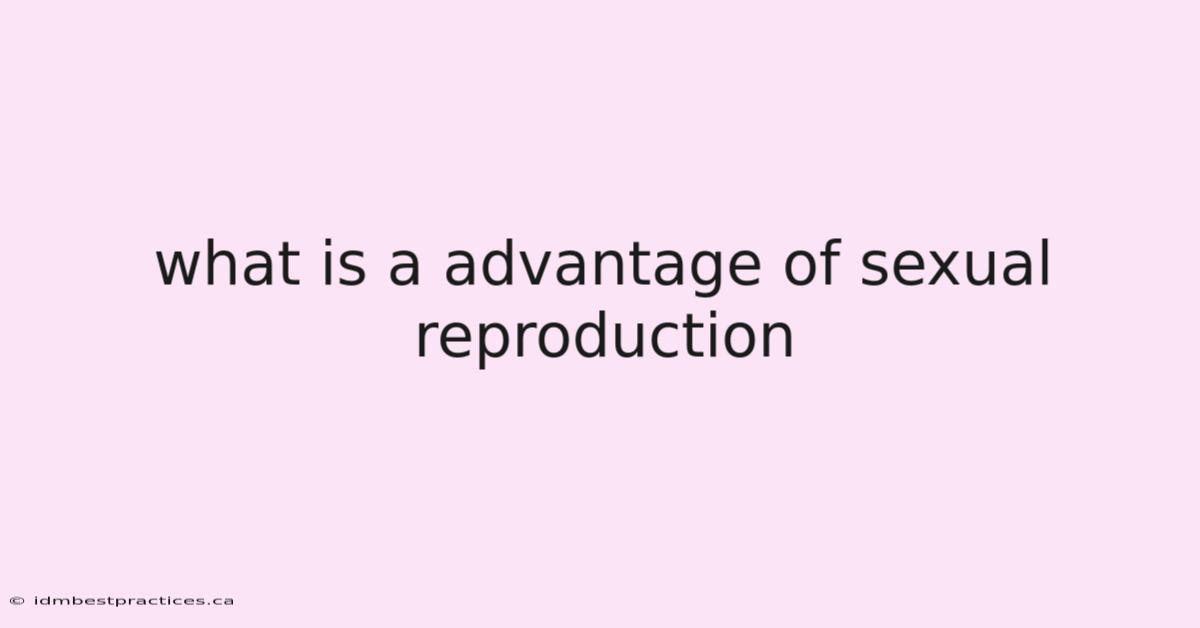 what is a advantage of sexual reproduction

© idmbestpractices.ca